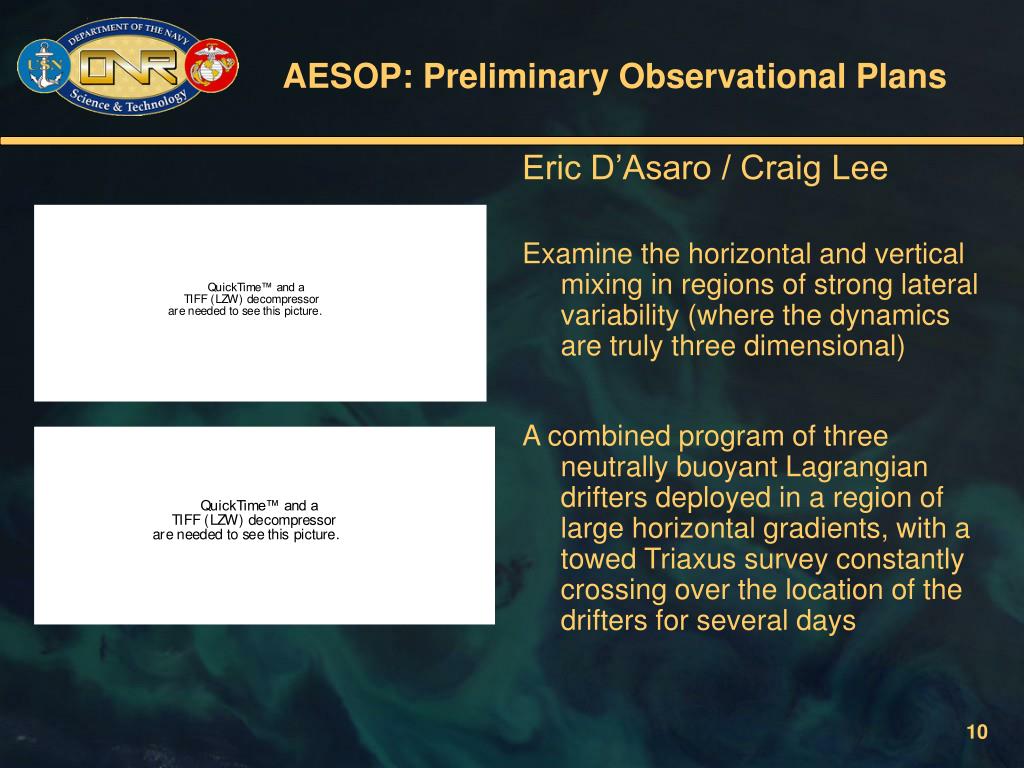 DEPARTMENT OF THE NAVY
USN
ONR
Science & Technology

AESOP: Preliminary Observational Plans

QuickTime™ and a
TIFF (LZW) decompressor
are needed to see this picture.

QuickTime™ and a
TIFF (LZW) decompressor
are needed to see this picture.

Eric D'Asaro / Craig Lee

Examine the horizontal and vertical mixing in regions of strong lateral variability (where the dynamics are truly three dimensional)

A combined program of three neutrally buoyant Lagrangian drifters deployed in a region of large horizontal gradients, with a towed Triaxus survey constantly crossing over the location of the drifters for several days

10